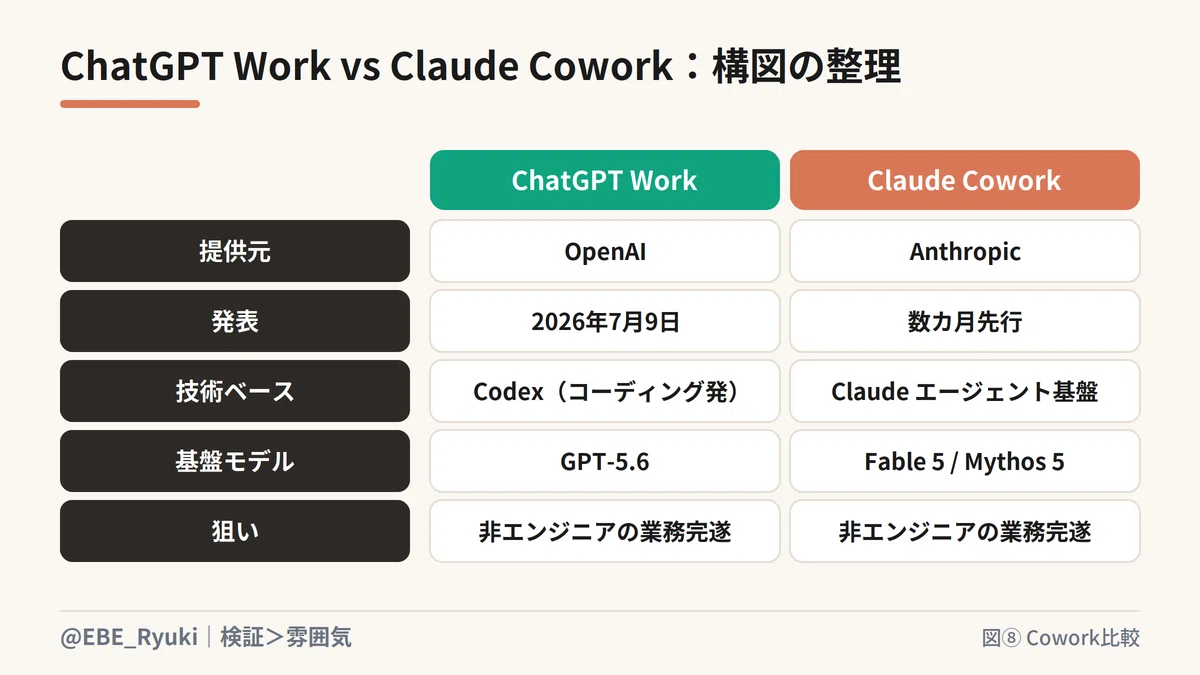 ChatGPT Work vs Claude Cowork：構図の整理

| | ChatGPT Work | Claude Cowork |
|---|---|---|
| 提供元 | OpenAI | Anthropic |
| 発表 | 2026年7月9日 | 数カ月先行 |
| 技術ベース | Codex（コーディング発） | Claude エージェント基盤 |
| 基盤モデル | GPT-5.6 | Fable 5 / Mythos 5 |
| 狙い | 非エンジニアの業務完遂 | 非エンジニアの業務完遂 |

@EBE_Ryuki｜検証＞雰囲気

図⑧ Cowork比較